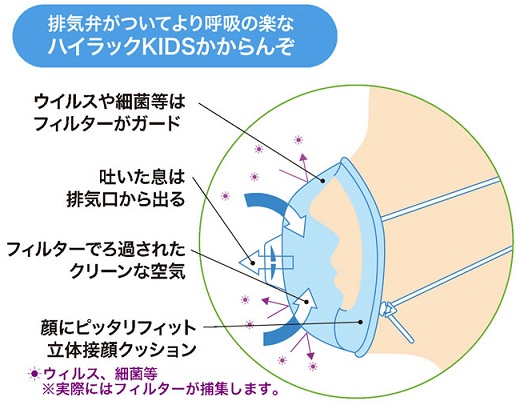 排気弁がついてより呼吸の楽な
ハイラックKIDSかからんぞ

ウイルスや細菌等は
フィルターがガード

吐いた息は
排気口から出る

フィルターでろ過された
クリーンな空気

顔にピッタリフィット
立体接顔クッション

ウィルス、細菌等
※実際にはフィルターが捕集します。